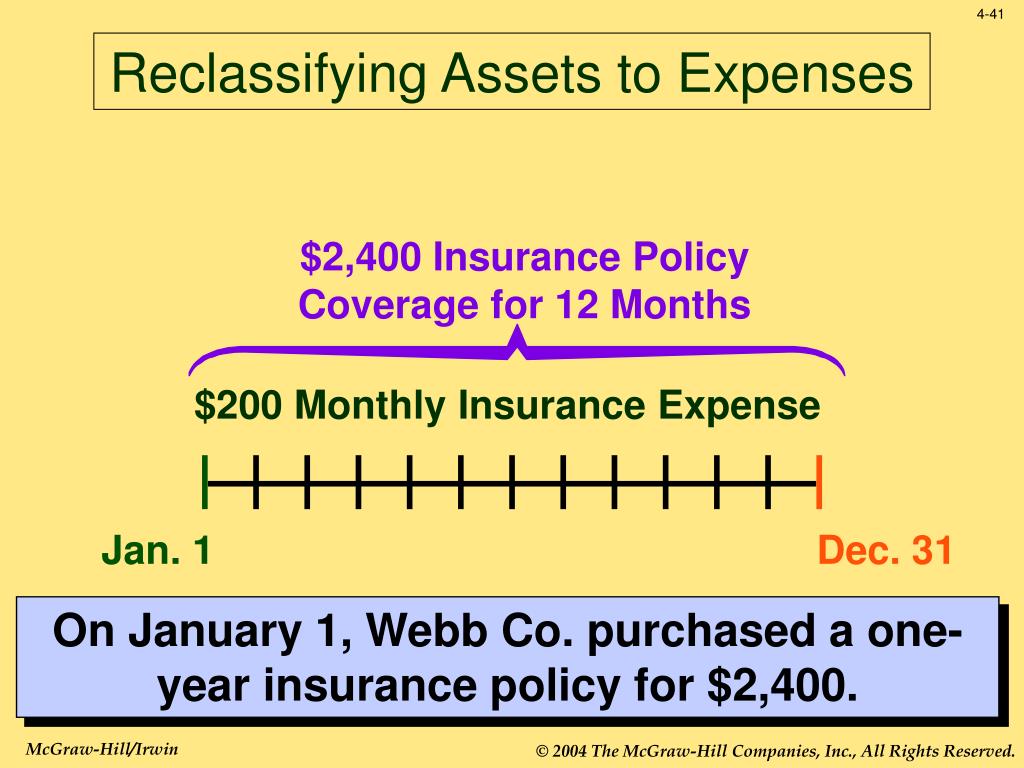 4-41

Reclassifying Assets to Expenses

\$2,400 Insurance Policy
Coverage for 12 Months

\$200 Monthly Insurance Expense

Jan. 1

Dec. 31

On January 1, Webb Co. purchased a one-year insurance policy for \$2,400.

McGraw-Hill/Irwin

© 2004 The McGraw-Hill Companies, Inc., All Rights Reserved.